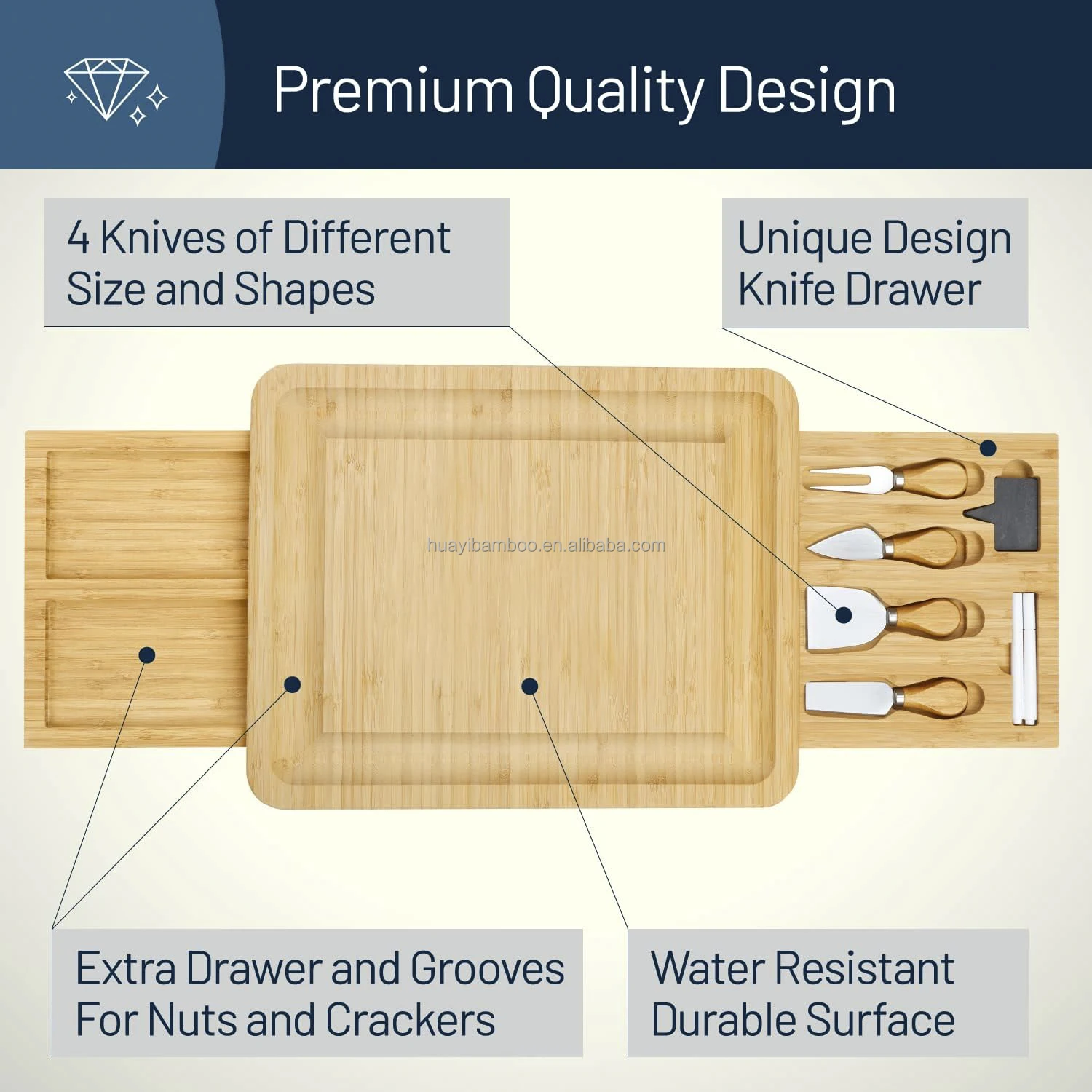 Premium Quality Design

4 Knives of Different Size and Shapes

Unique Design Knife Drawer

huayibamboo.en.alibaba.com

Extra Drawer and Grooves For Nuts and Crackers

Water Resistant Durable Surface